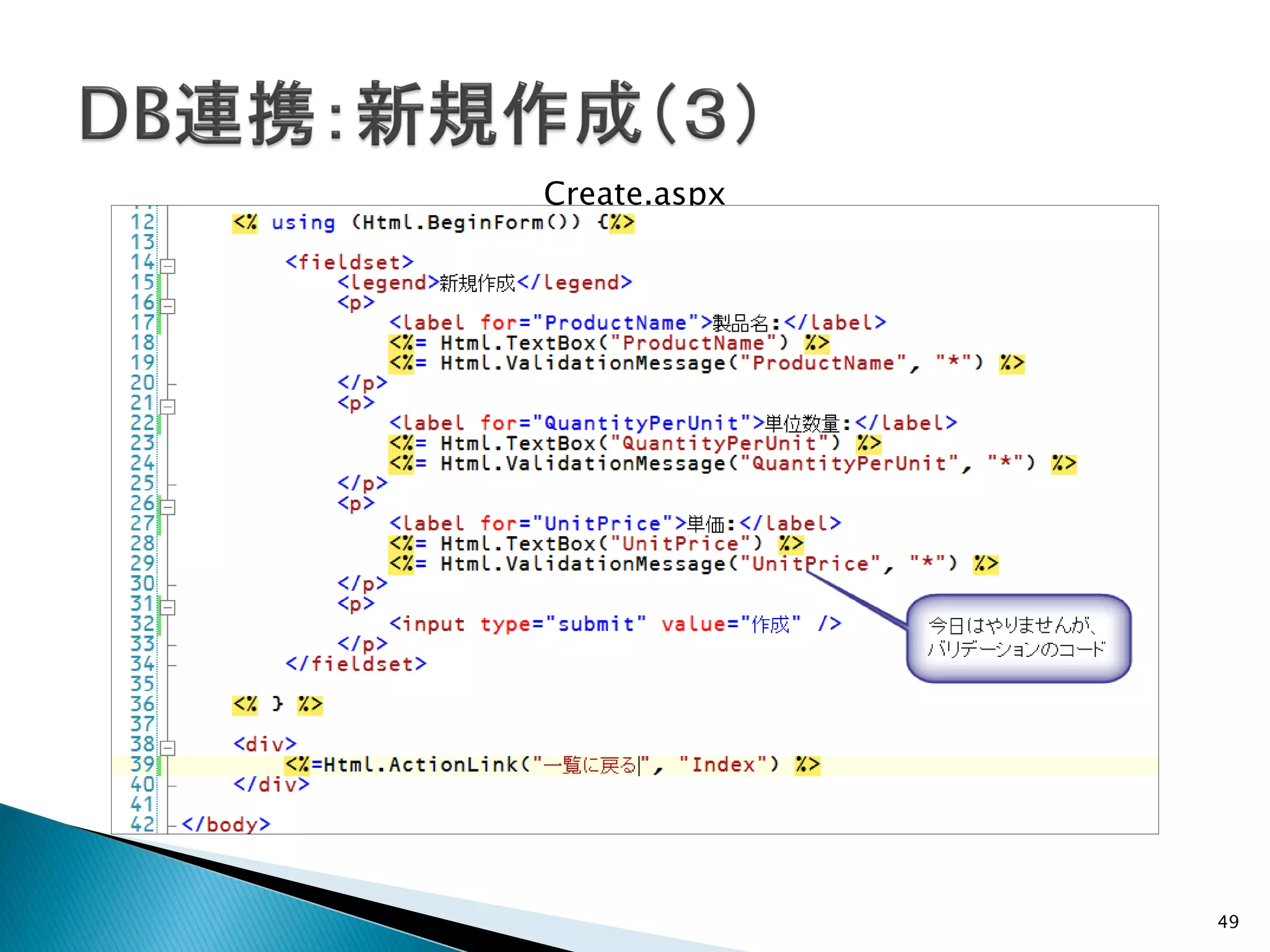 DB連携:新規作成(3)

Create.aspx

12 <% using (Html.BeginForm()) {%>
13
14 <fieldset>
15 <legend>新規作成</legend>
16 <p>
17 <label for="ProductName">製品名:</label>
18 <%= Html.TextBox("ProductName") %>
19 <%= Html.ValidationMessage("ProductName", "*") %>
20 </p>
21 <p>
22 <label for="QuantityPerUnit">単位数量:</label>
23 <%= Html.TextBox("QuantityPerUnit") %>
24 <%= Html.ValidationMessage("QuantityPerUnit", "*") %>
25 </p>
26 <p>
27 <label for="UnitPrice">単価:</label>
28 <%= Html.TextBox("UnitPrice") %>
29 <%= Html.ValidationMessage("UnitPrice", "*") %>
30 </p>
31 <p>
32 <input type="submit" value="作成" />
33 </p>
34 </fieldset>
35
36 <% } %>
37
38 <div>
39 <%=Html.ActionLink("一覧に戻る", "Index") %>
40 </div>
41
42 </body>

今日はやりませんが、バリデーションのコード

49